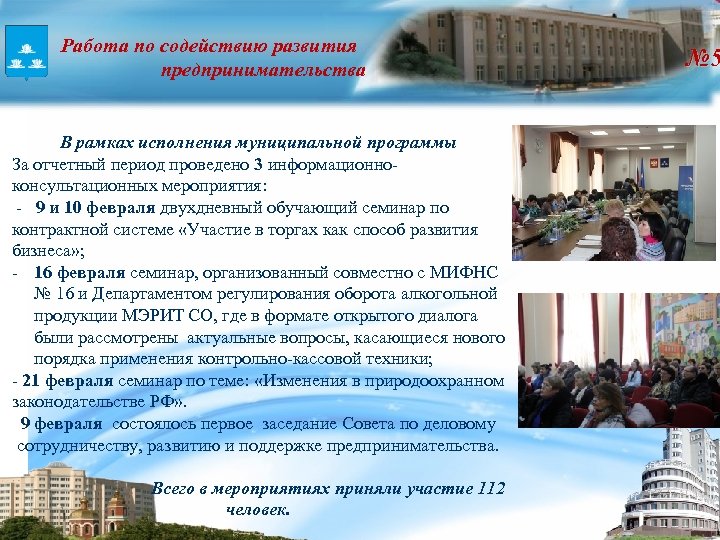 Работа по содействию развития предпринимательства

№5

В рамках исполнения муниципальной программы

За отчетный период проведено 3 информационно-консультационных мероприятия:

- 9 и 10 февраля двухдневный обучающий семинар по контрактной системе «Участие в торгах как способ развития бизнеса»;

- 16 февраля семинар, организованный совместно с МИФНС № 16 и Департаментом регулирования оборота алкогольной продукции МЭРИТ СО, где в формате открытого диалога были рассмотрены актуальные вопросы, касающиеся нового порядка применения контрольно-кассовой техники;

- 21 февраля семинар по теме: «Изменения в природоохранном законодательстве РФ».

9 февраля состоялось первое заседание Совета по деловому сотрудничеству, развитию и поддержке предпринимательства.

Всего в мероприятиях приняли участие 112 человек.